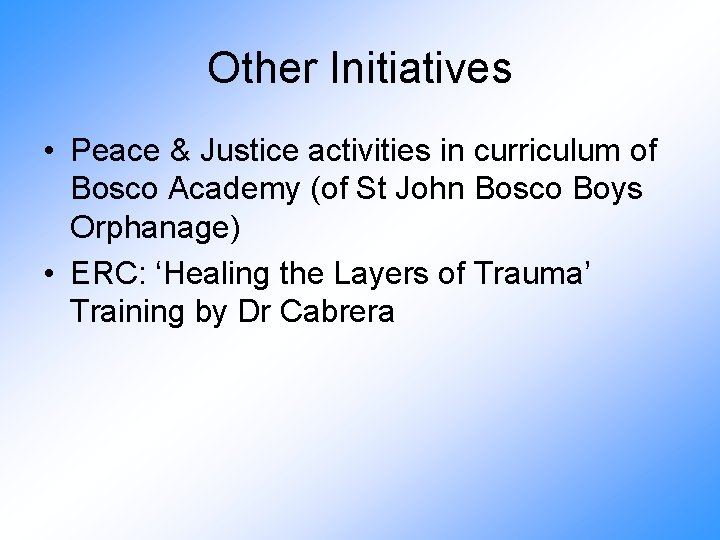 Other Initiatives

• Peace & Justice activities in curriculum of Bosco Academy (of St John Bosco Boys Orphanage)
• ERC: ‘Healing the Layers of Trauma’ Training by Dr Cabrera